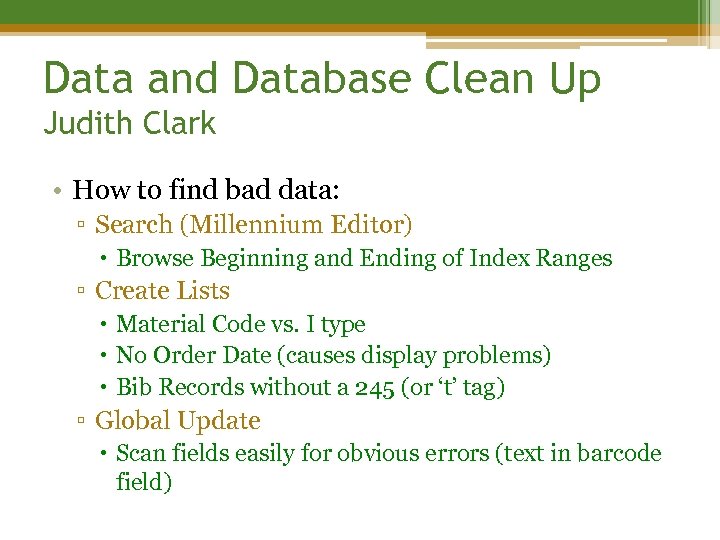 Data and Database Clean Up
Judith Clark

• How to find bad data:
▫ Search (Millennium Editor)
• Browse Beginning and Ending of Index Ranges
▫ Create Lists
• Material Code vs. I type
• No Order Date (causes display problems)
• Bib Records without a 245 (or ‘t’ tag)
▫ Global Update
• Scan fields easily for obvious errors (text in barcode field)